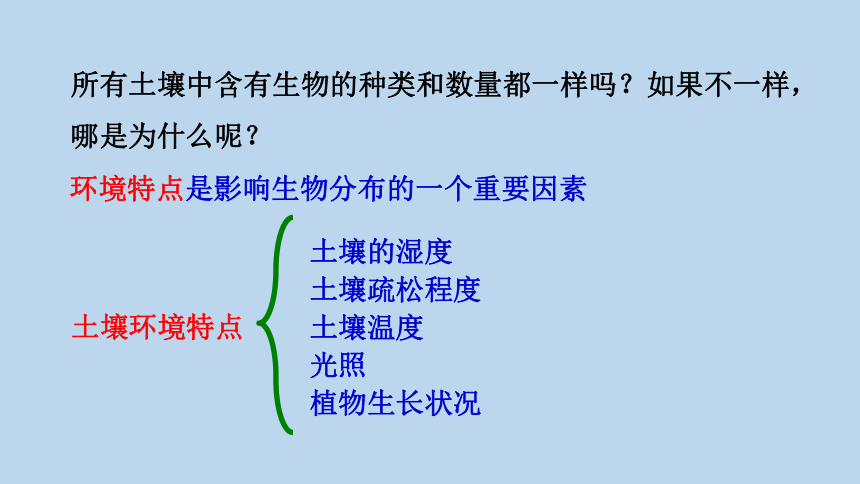 所有土壤中含有生物的种类和数量都一样吗？如果不一样，哪是为什么呢？

环境特点是影响生物分布的一个重要因素

土壤环境特点

土壤的湿度
土壤疏松程度
土壤温度
光照
植物生长状况